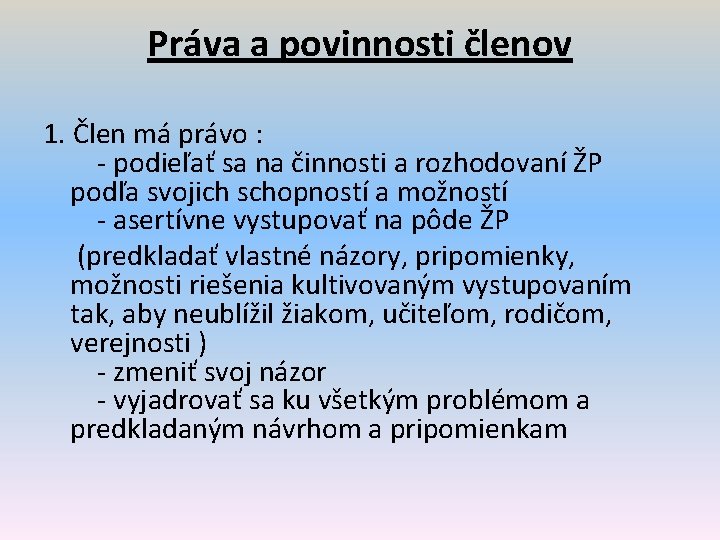 Práva a povinnosti členov

1. Člen má právo :
- podieľať sa na činnosti a rozhodovaní ŽP podľa svojich schopností a možností
- asertívne vystupovať na pôde ŽP
(predkladať vlastné názory, pripomienky, možnosti riešenia kultivovaným vystupovaním tak, aby neublížil žiakom, učiteľom, rodičom, verejnosti )
- zmeniť svoj názor
- vyjadrovať sa ku všetkým problémom a predkladaným návrhom a pripomienkam